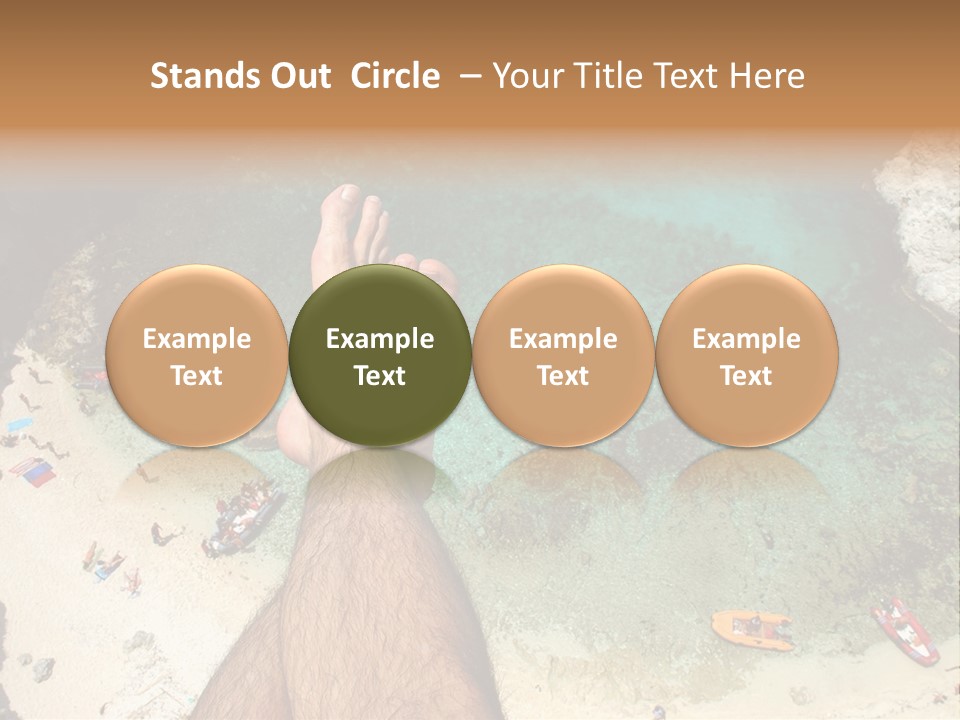 Stands Out Circle – Your Title Text Here

Example Text

Example Text

Example Text

Example Text